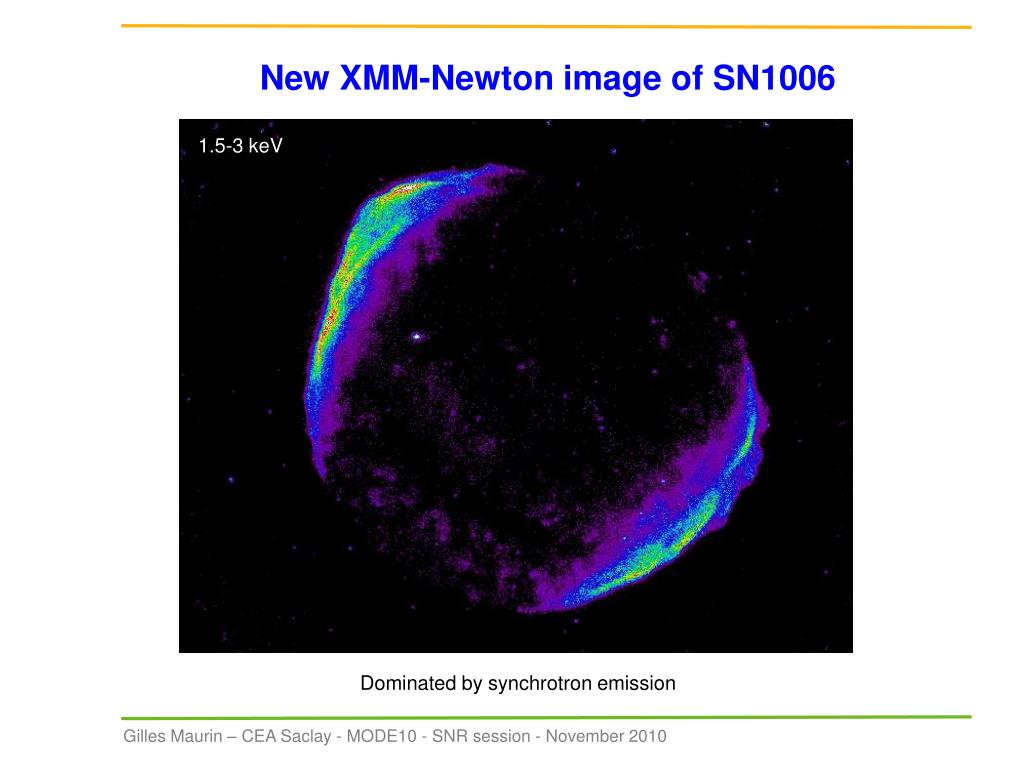 New XMM-Newton image of SN1006

1.5-3 keV

Dominated by synchrotron emission

Gilles Maurin – CEA Saclay - MODE10 - SNR session - November 2010